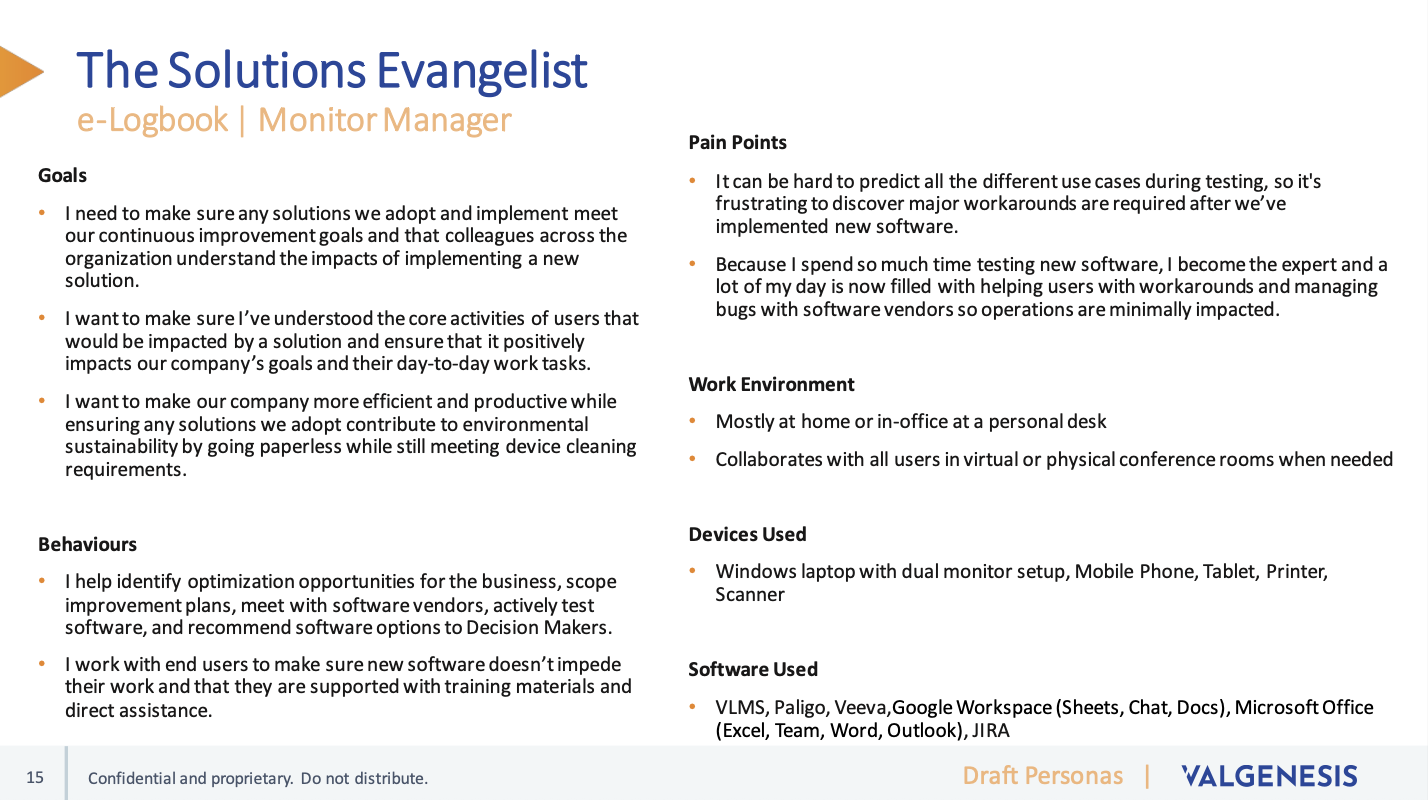 The Solutions Evangelist
e-Logbook | Monitor Manager

Goals

• I need to make sure any solutions we adopt and implement meet our continuous improvement goals and that colleagues across the organization understand the impacts of implementing a new solution.

• I want to make sure I've understood the core activities of users that would be impacted by a solution and ensure that it positively impacts our company's goals and their day-to-day work tasks.

• I want to make our company more efficient and productive while ensuring any solutions we adopt contribute to environmental sustainability by going paperless while still meeting device cleaning requirements.

Behaviours

• I help identify optimization opportunities for the business, scope improvement plans, meet with software vendors, actively test software, and recommend software options to Decision Makers.

• I work with end users to make sure new software doesn't impede their work and that they are supported with training materials and direct assistance.

Pain Points

• It can be hard to predict all the different use cases during testing, so it's frustrating to discover major workarounds are required after we've implemented new software.

• Because I spend so much time testing new software, I become the expert and a lot of my day is now filled with helping users with workarounds and managing bugs with software vendors so operations are minimally impacted.

Work Environment

• Mostly at home or in-office at a personal desk

• Collaborates with all users in virtual or physical conference rooms when needed

Devices Used

• Windows laptop with dual monitor setup, Mobile Phone, Tablet, Printer, Scanner

Software Used

• VLMS, Paligo, Veeva,Google Workspace (Sheets, Chat, Docs), Microsoft Office (Excel, Team, Word, Outlook), JIRA

15 Confidential and proprietary. Do not distribute.

Draft Personas | VALGENESIS